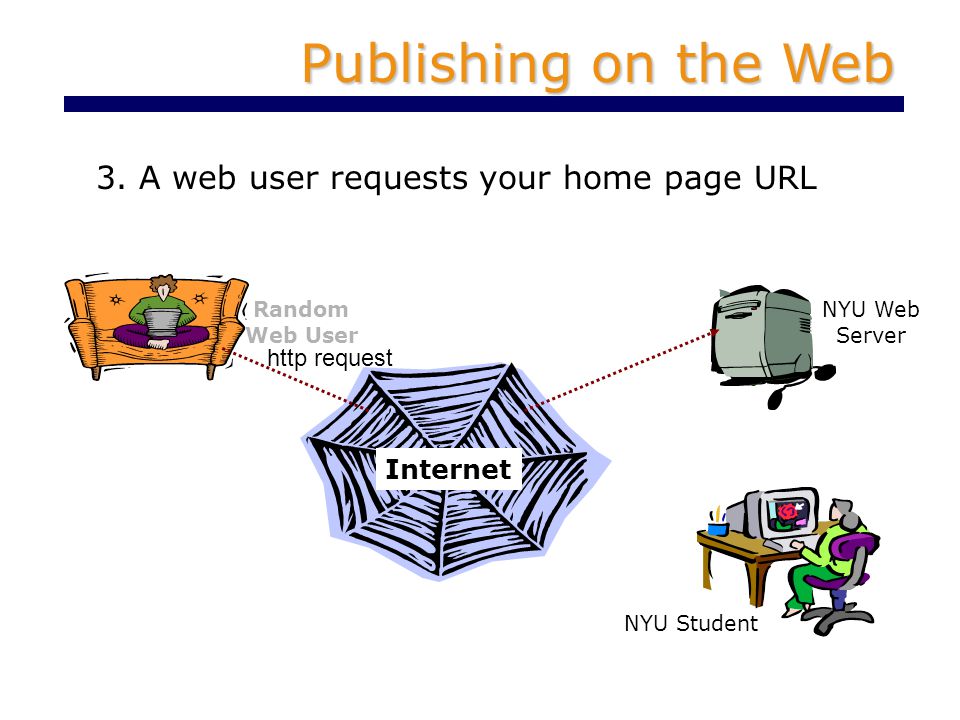 Publishing on the Web

3. A web user requests your home page URL

Random Web User

http request

NYU Web Server

Internet

NYU Student